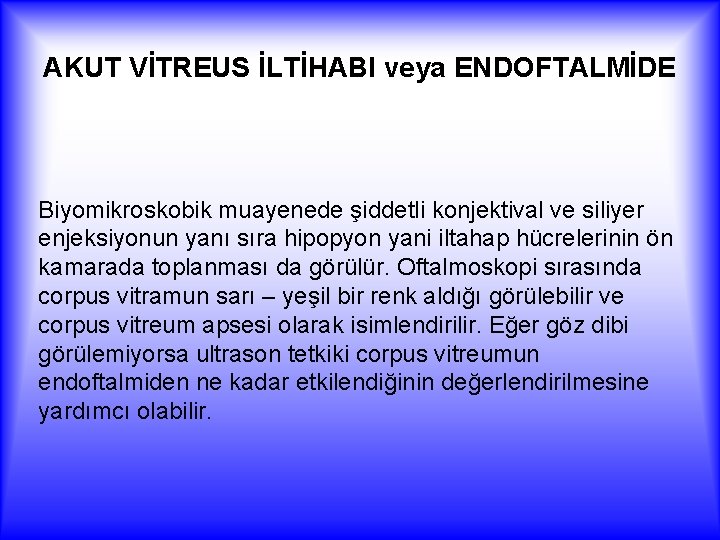 AKUT VİTREUS İLTİHABI veya ENDOFTALMİDE

Biyomikroskobik muayenede şiddetli konjektival ve siliyer enjeksiyonun yanı sıra hipopyon yani iltahap hücrelerinin ön kamarada toplanması da görülür. Oftalmoskopi sırasında corpus vitramun sarı – yeşil bir renk aldığı görülebilir ve corpus vitreum apsesi olarak isimlendirilir. Eğer göz dibi görülemiyorsa ultrason tetkiki corpus vitreumun endoftalmiden ne kadar etkilendiğinin değerlendirilmesine yardımcı olabilir.